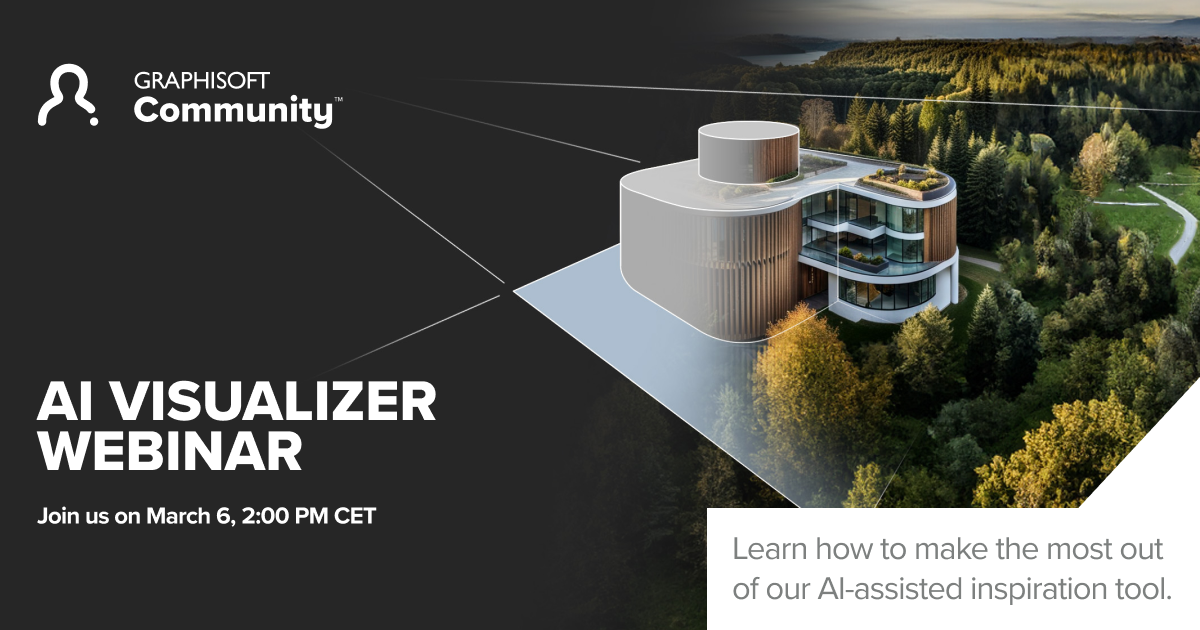 GRAPHISOFT
Community™

AI VISUALIZER WEBINAR

Join us on March 6, 2:00 PM CET

Learn how to make the most out of our AI-assisted inspiration tool.